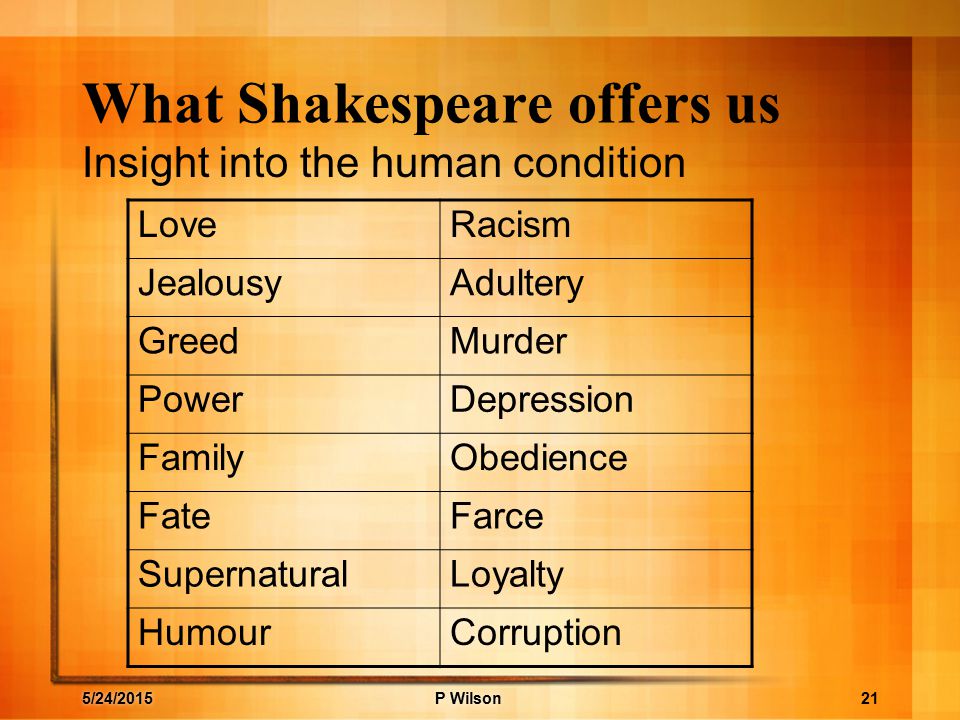 What Shakespeare offers us

Insight into the human condition

| Love | Racism |
|---|---|
| Jealousy | Adultery |
| Greed | Murder |
| Power | Depression |
| Family | Obedience |
| Fate | Farce |
| Supernatural | Loyalty |
| Humour | Corruption |

5/24/2015 P Wilson 21